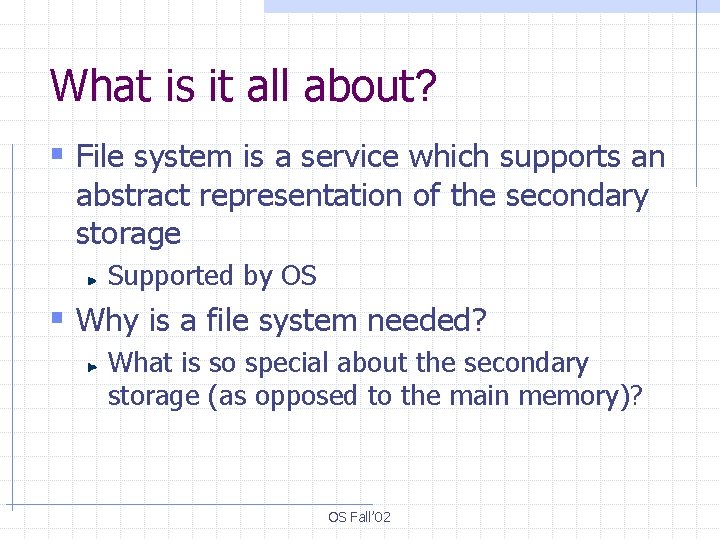 What is it all about?

File system is a service which supports an abstract representation of the secondary storage

Supported by OS

Why is a file system needed?

What is so special about the secondary storage (as opposed to the main memory)?

OS Fall'02